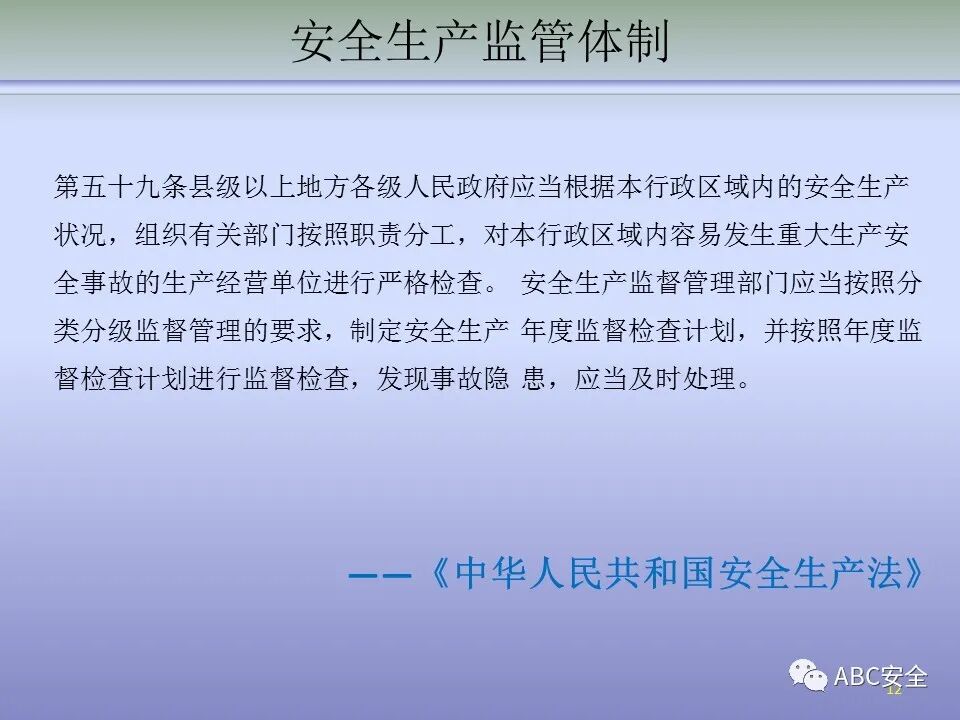 安全生产监管体制

第五十九条县级以上地方各级人民政府应当根据本行政区域内的安全生产状况，组织有关部门按照职责分工，对本行政区域内容易发生重大生产安全事故的生产经营单位进行严格检查。 安全生产监督管理部门应当按照分类分级监督管理的要求，制定安全生产 年度监督检查计划，并按照年度监督检查计划进行监督检查，发现事故隐 患，应当及时处理。

——《中华人民共和国安全生产法》

ABC安全

12